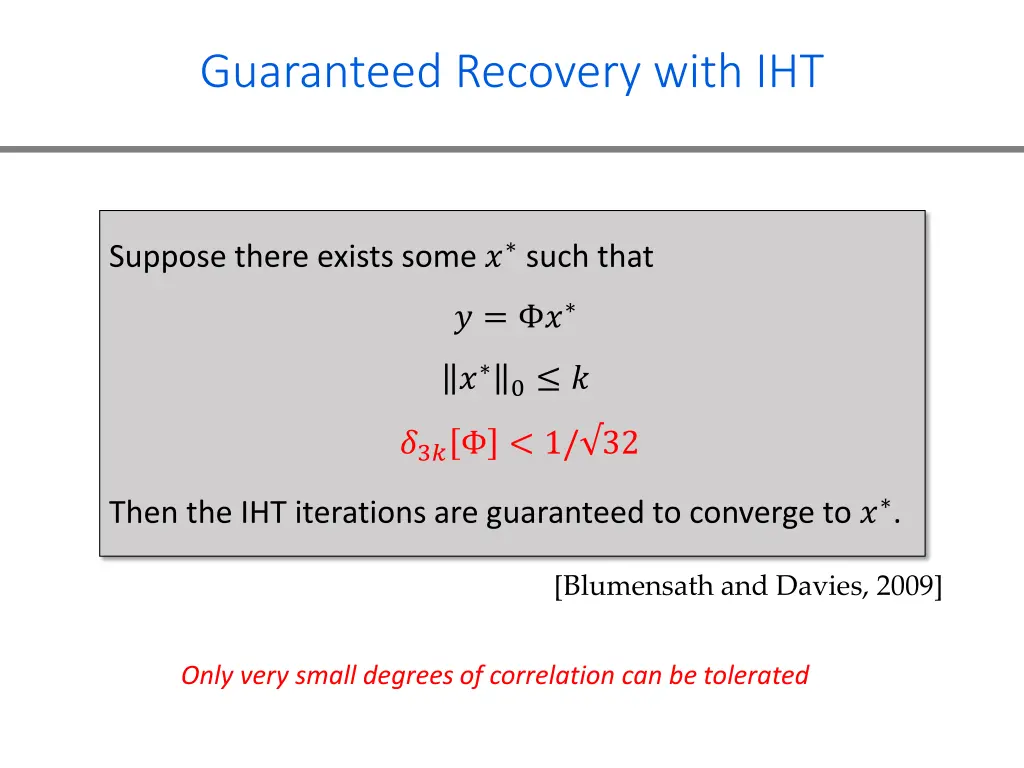 Guaranteed Recovery with IHT

Suppose there exists some $x^*$ such that

$y = \Phi x^*$

$\|x^*\|_0 \leq k$

$\delta_{3k}[\Phi] < 1/\sqrt{32}$

Then the IHT iterations are guaranteed to converge to $x^*$.

[Blumensath and Davies, 2009]

Only very small degrees of correlation can be tolerated